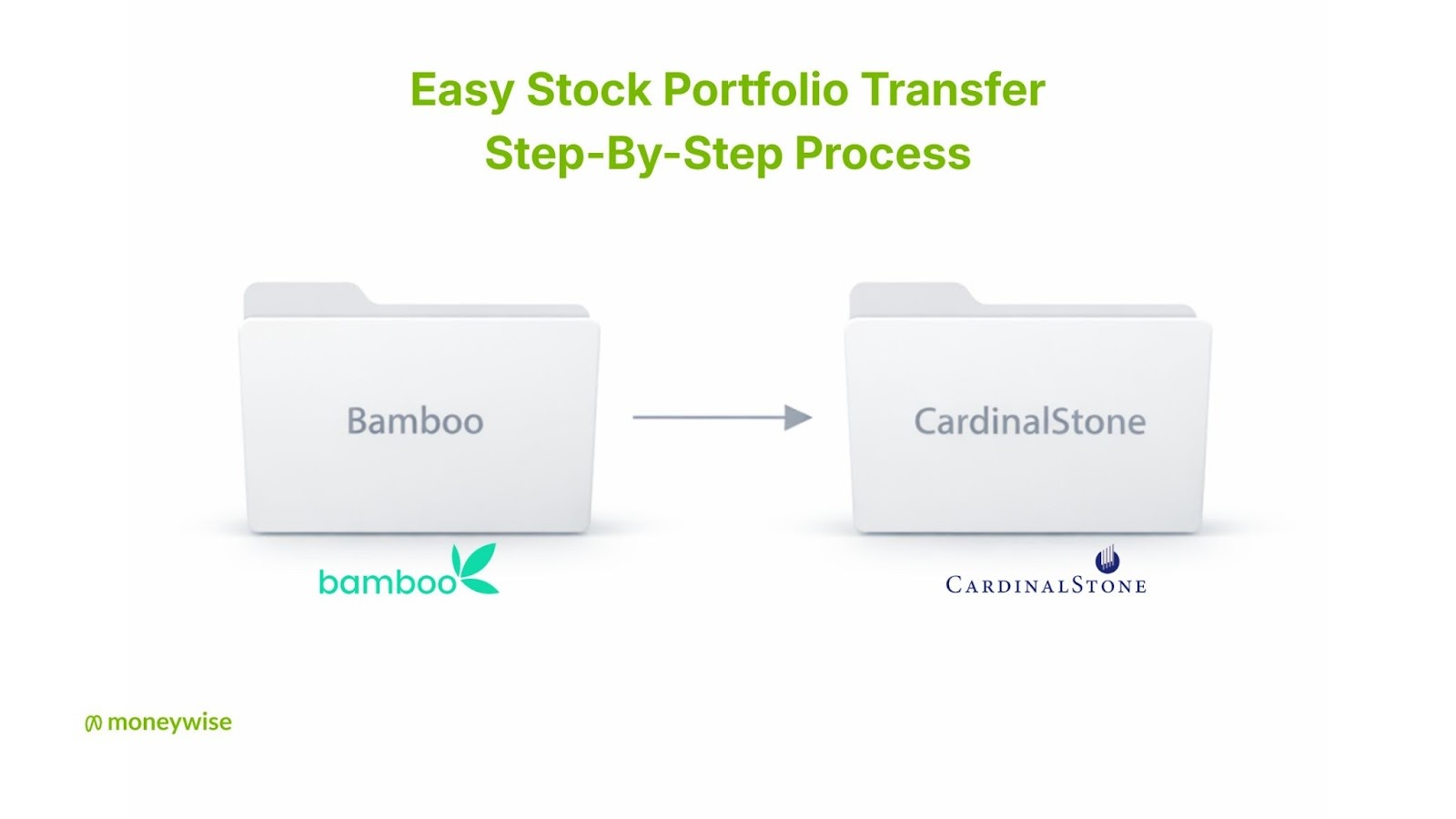 Easy Stock Portfolio Transfer
Step-By-Step Process

Bamboo

CardinalStone

bamboo

CARDINALSTONE

moneywise